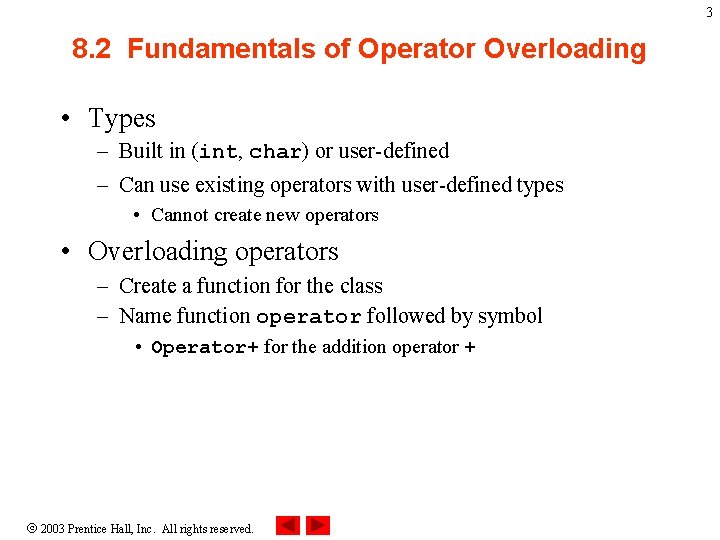 3

8.2 Fundamentals of Operator Overloading

• Types
– Built in (int, char) or user-defined
– Can use existing operators with user-defined types
• Cannot create new operators

• Overloading operators
– Create a function for the class
– Name function operator followed by symbol
• Operator+ for the addition operator +

© 2003 Prentice Hall, Inc. All rights reserved.